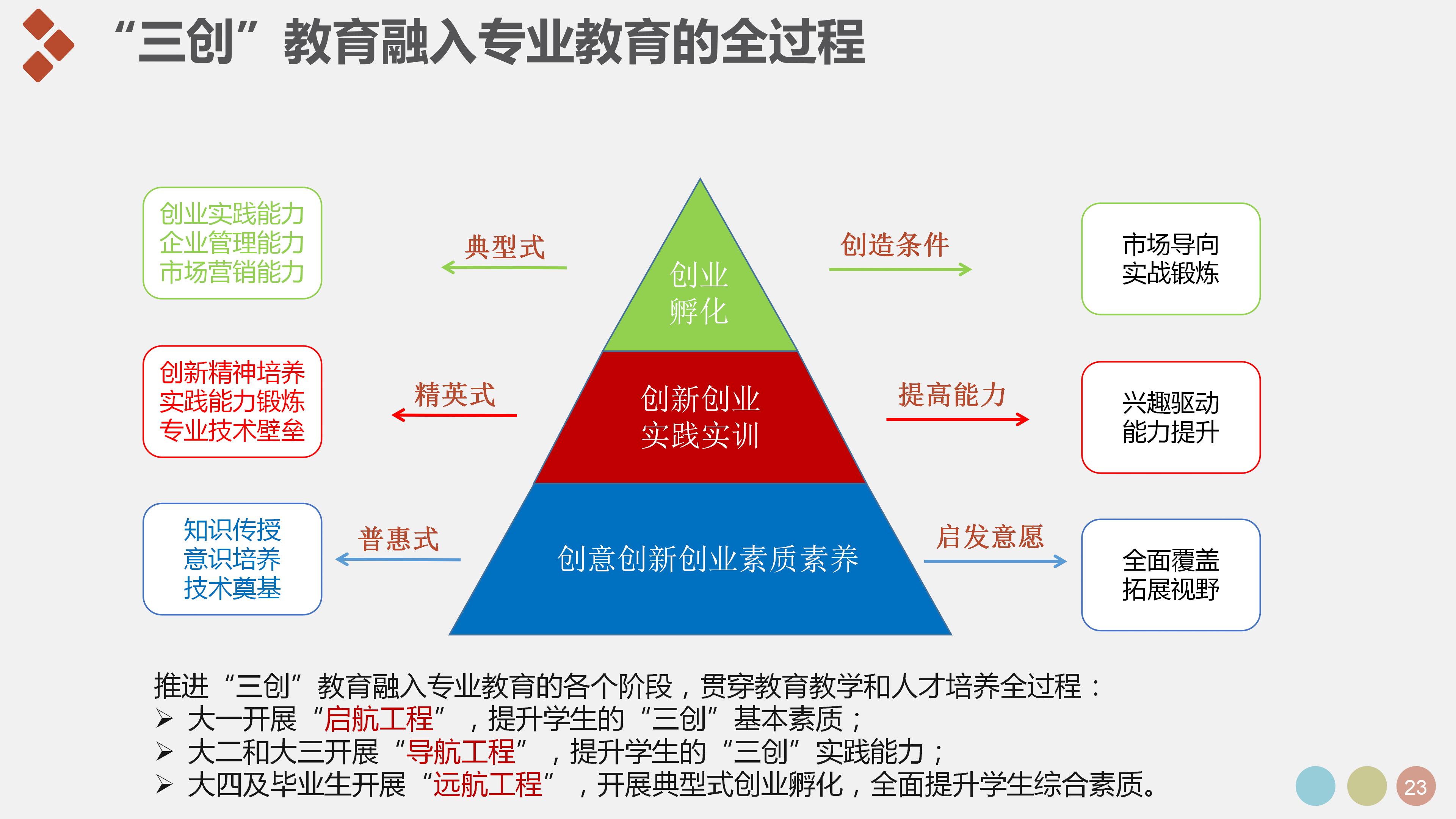 “三创”教育融入专业教育的全过程

创业实践能力
企业管理能力
市场营销能力

典型式

创业
孵化

创造条件

市场导向
实战锻炼

创新精神培养
实践能力锻炼
专业技术壁垒

精英式

创新创业
实践实训

提高能力

兴趣驱动
能力提升

知识传授
意识培养
技术奠基

普惠式

创意创新创业素质素养

启发意愿

全面覆盖
拓展视野

推进“三创”教育融入专业教育的各个阶段，贯穿教育教学和人才培养全过程：
➢ 大一开展“启航工程”，提升学生的“三创”基本素质；
➢ 大二和大三开展“导航工程”，提升学生的“三创”实践能力；
➢ 大四及毕业生开展“远航工程”，开展典型式创业孵化，全面提升学生综合素质。

23